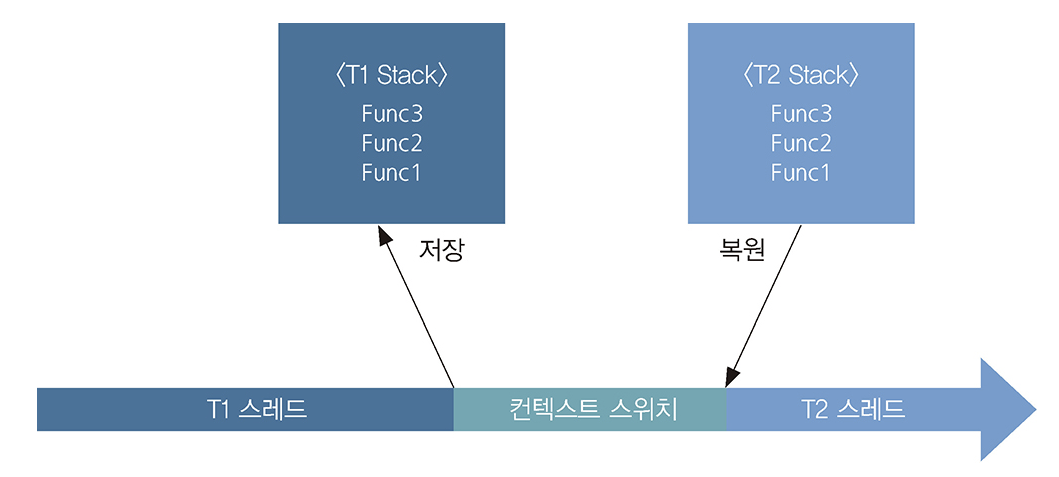 〈T1 Stack〉
Func3
Func2
Func1

〈T2 Stack〉
Func3
Func2
Func1

저장

복원

T1 스레드

컨텍스트 스위치

T2 스레드